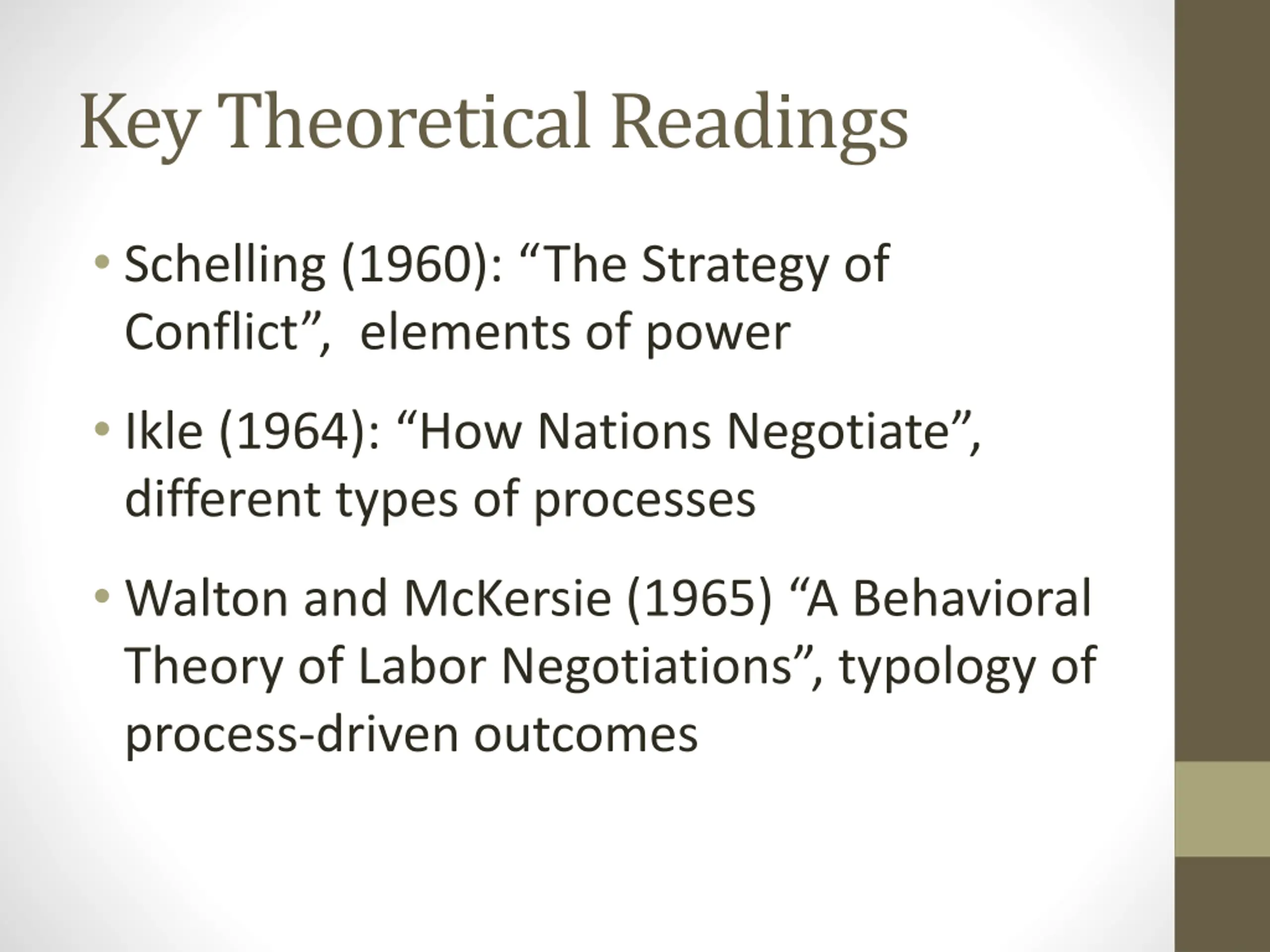 Key Theoretical Readings

• Schelling (1960): “The Strategy of Conflict”,  elements of power

• Ikle (1964): “How Nations Negotiate”, different types of processes

• Walton and McKersie (1965) “A Behavioral Theory of Labor Negotiations”, typology of process-driven outcomes